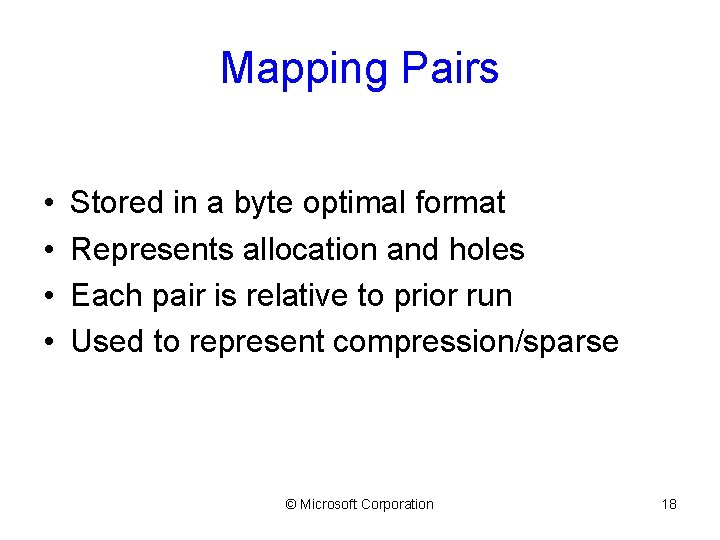 Mapping Pairs

• Stored in a byte optimal format
• Represents allocation and holes
• Each pair is relative to prior run
• Used to represent compression/sparse

© Microsoft Corporation

18